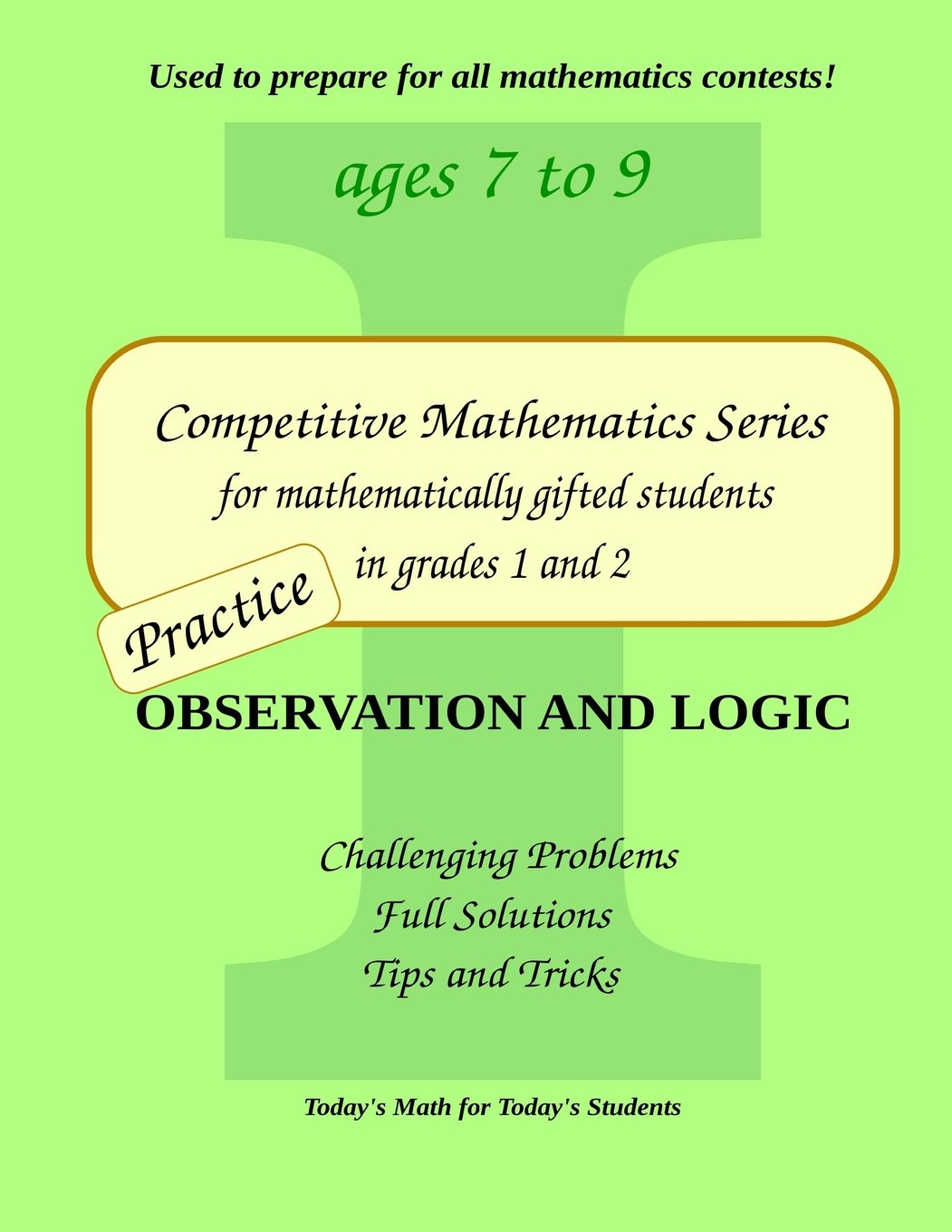 Used to prepare for all mathematics contests!

ages 7 to 9

Competitive Mathematics Series
for mathematically gifted students
in grades 1 and 2

Practice

OBSERVATION AND LOGIC

Challenging Problems
Full Solutions
Tips and Tricks

Today's Math for Today's Students